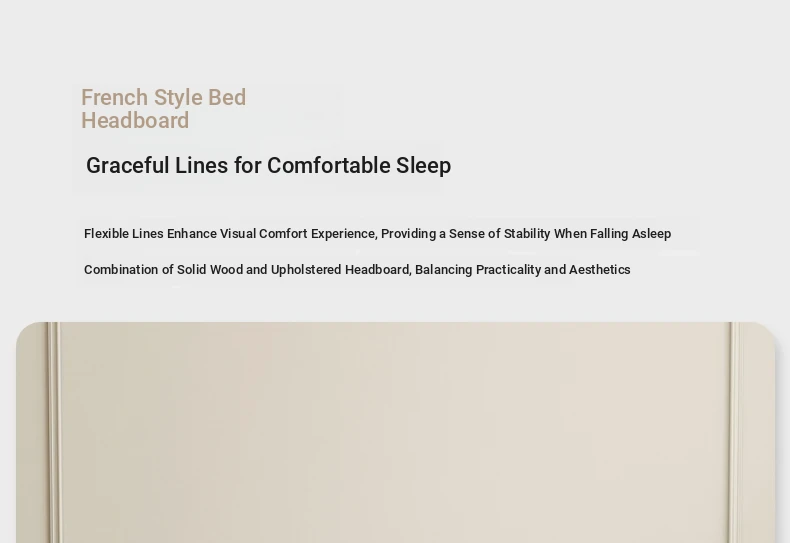 French Style Bed
Headboard

Graceful Lines for Comfortable Sleep

Flexible Lines Enhance Visual Comfort Experience, Providing a Sense of Stability When Falling Asleep

Combination of Solid Wood and Upholstered Headboard, Balancing Practicality and Aesthetics